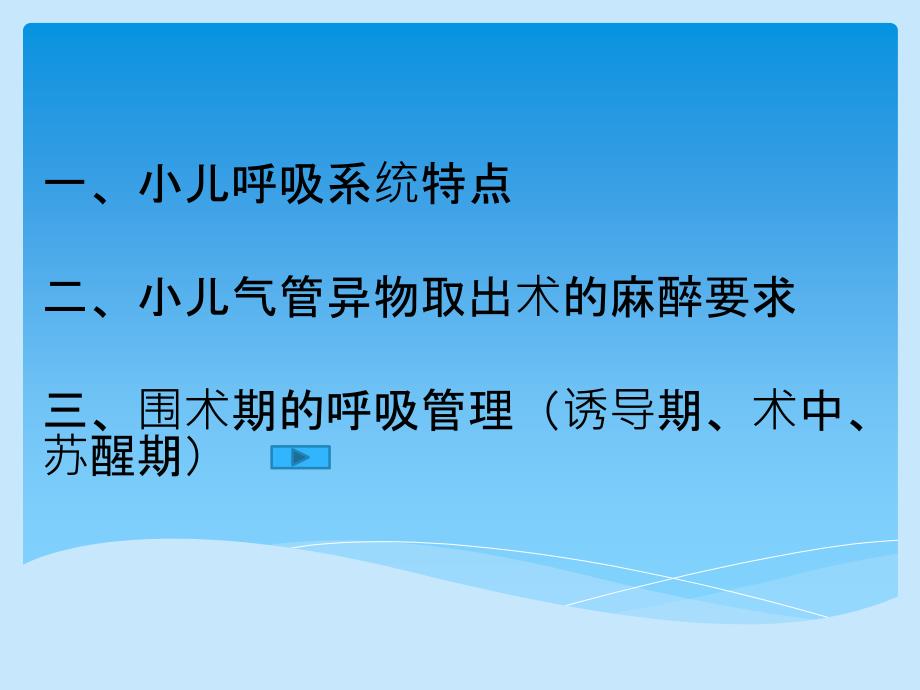 一、小儿呼吸系统特点

二、小儿气管异物取出术的麻醉要求

三、围术期的呼吸管理（诱导期、术中、苏醒期）